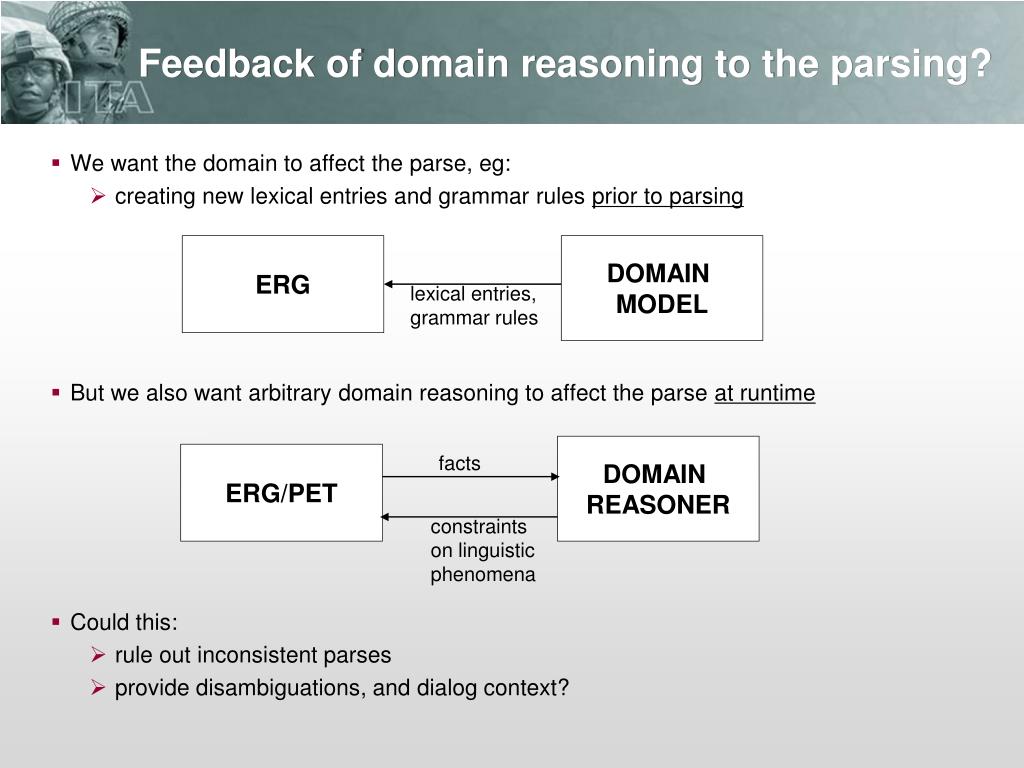 ITA

Feedback of domain reasoning to the parsing?

▪ We want the domain to affect the parse, eg:
 ➢ creating new lexical entries and grammar rules prior to parsing

ERG

lexical entries, grammar rules

DOMAIN MODEL

▪ But we also want arbitrary domain reasoning to affect the parse at runtime

ERG/PET

facts

constraints on linguistic phenomena

DOMAIN REASONER

▪ Could this:
 ➢ rule out inconsistent parses
 ➢ provide disambiguations, and dialog context?